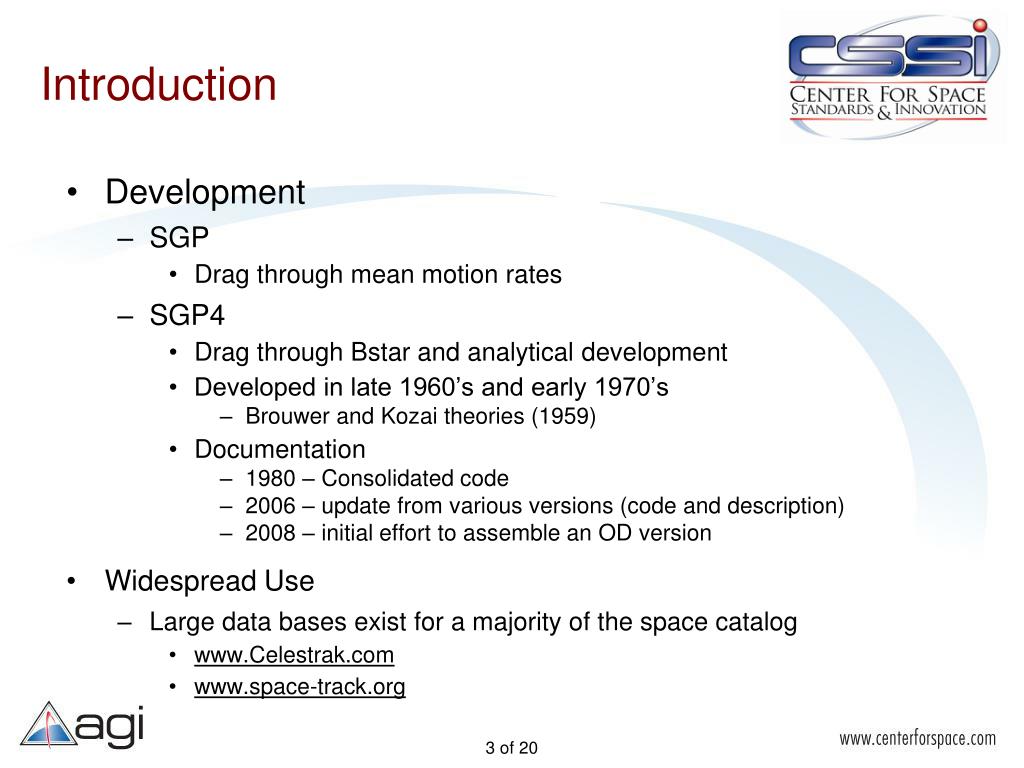 Introduction

CSSI
CENTER FOR SPACE
STANDARDS & INNOVATION

• Development
– SGP
• Drag through mean motion rates
– SGP4
• Drag through Bstar and analytical development
• Developed in late 1960's and early 1970's
– Brouwer and Kozai theories (1959)
• Documentation
– 1980 – Consolidated code
– 2006 – update from various versions (code and description)
– 2008 – initial effort to assemble an OD version

• Widespread Use
– Large data bases exist for a majority of the space catalog
• www.Celestrak.com
• www.space-track.org

agi

3 of 20

www.centerforspace.com